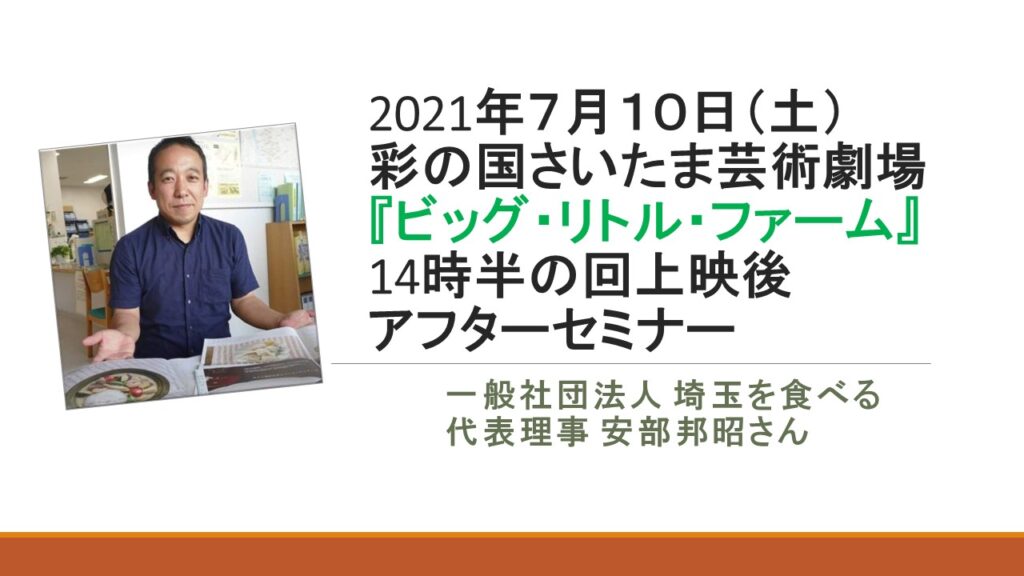 2021年7月10日（土）
彩の国さいたま芸術劇場
『ビッグ・リトル・ファーム』
14時半の回上映後
アフターセミナー

一般社団法人 埼玉を食べる
代表理事 安部邦昭さん